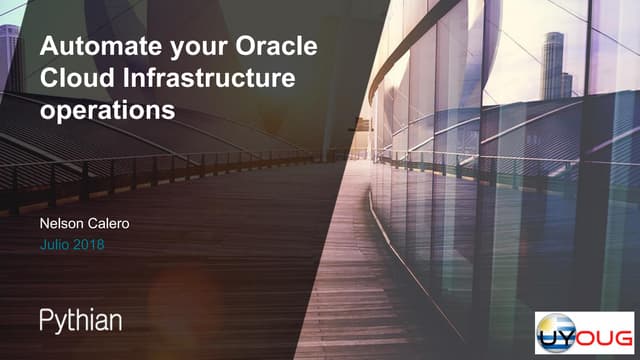 Automate your Oracle Cloud Infrastructure operations

Nelson Calero
Julio 2018

Pythian

UYOUG